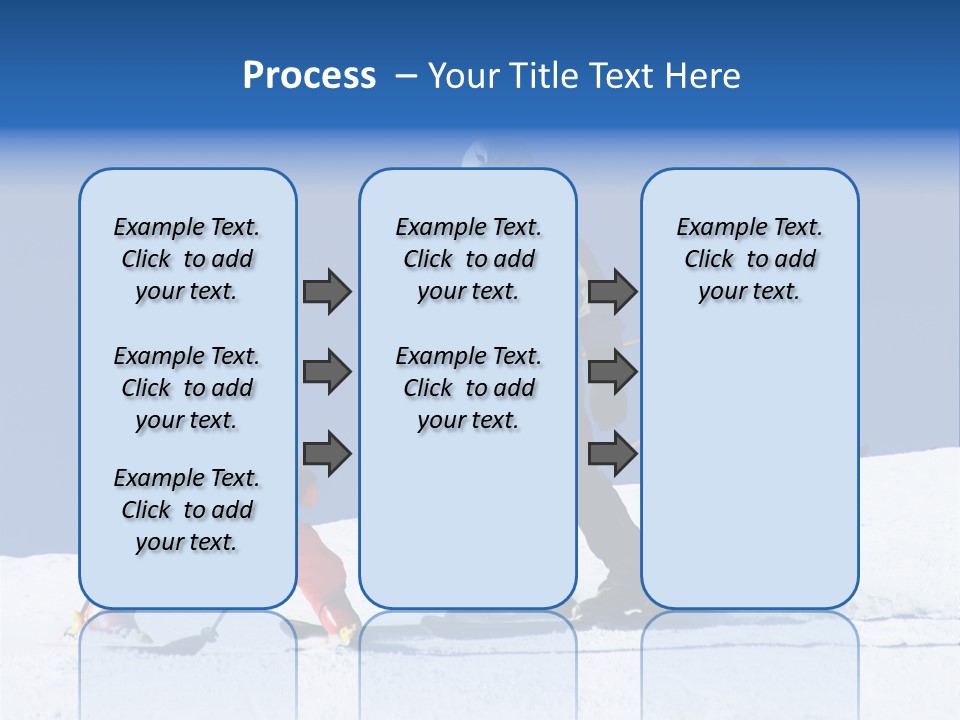 Process – Your Title Text Here

Example Text. Click to add your text.

Example Text. Click to add your text.

Example Text. Click to add your text.

Example Text. Click to add your text.

Example Text. Click to add your text.

Example Text. Click to add your text.